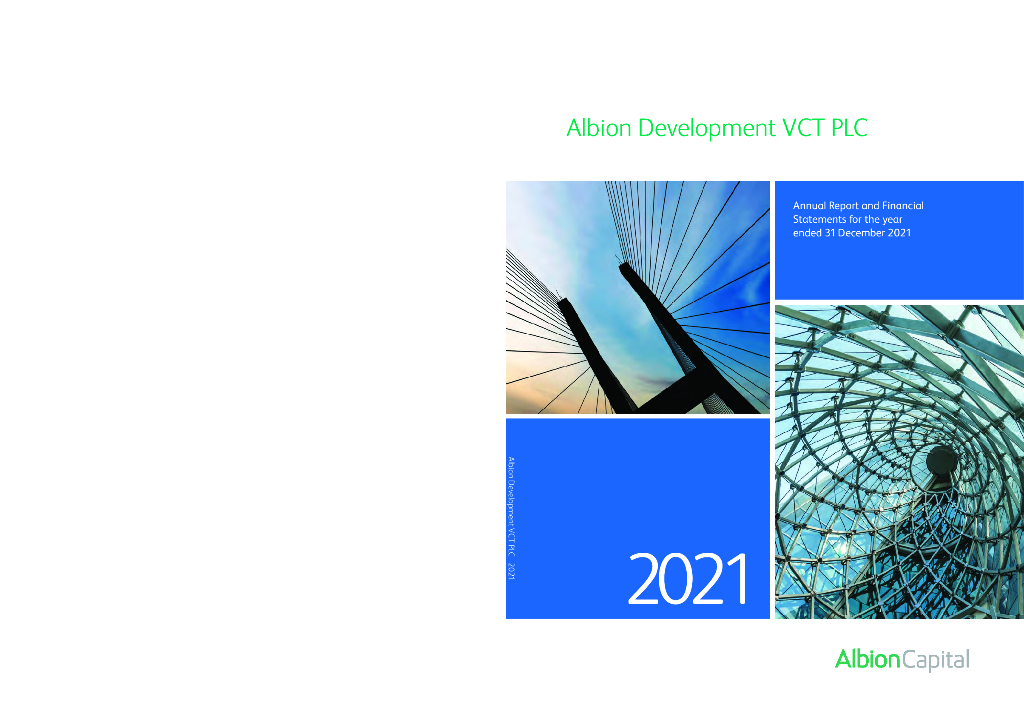 Albion Development VCT PLC

Annual Report and Financial Statements for the year ended 31 December 2021

Albion Development VCT PLC 2021

2021

AlbionCapital